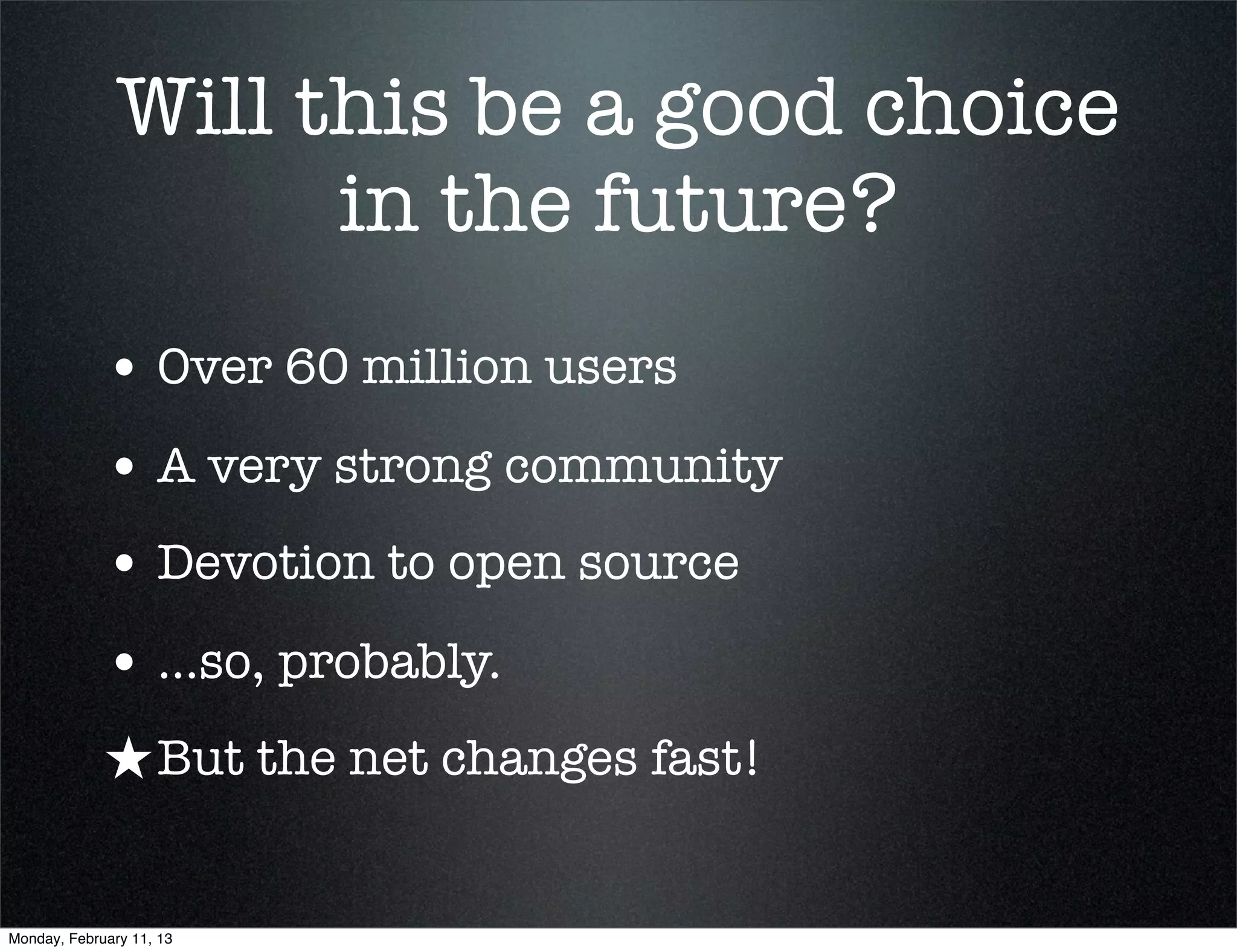 Will this be a good choice in the future?

• Over 60 million users

• A very strong community

• Devotion to open source

• ...so, probably.

★ But the net changes fast!

Monday, February 11, 13